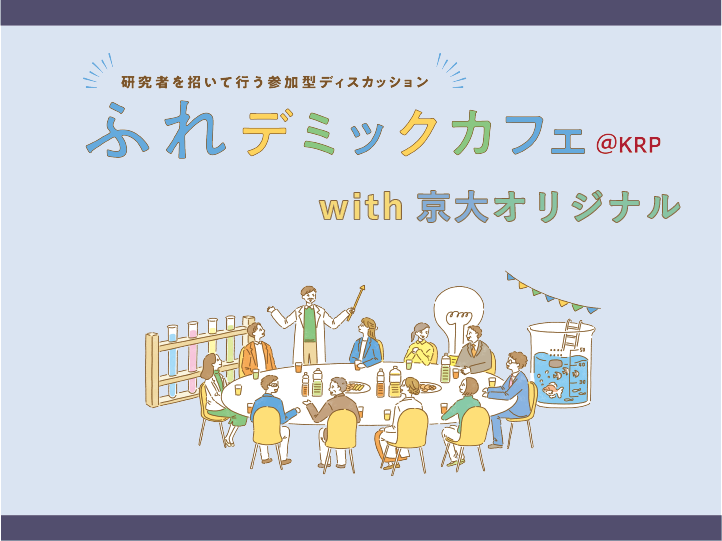 研究者を招いて行う参加型ディスカッション

ふれデミックカフェ @KRP

with 京大オリジナル